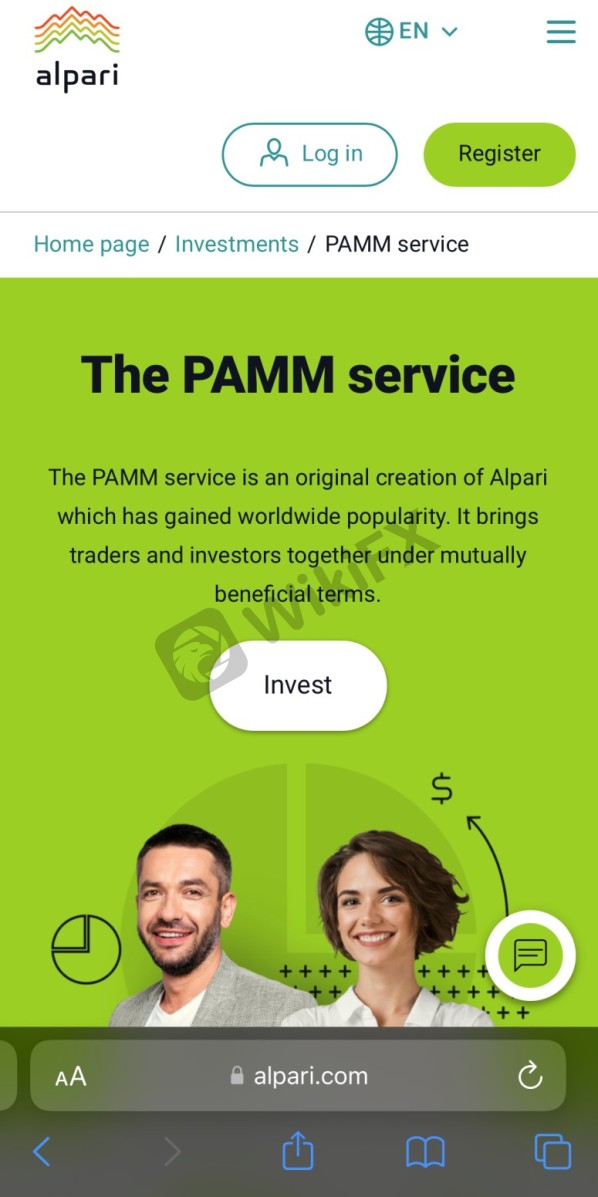 alpari

EN

Log in

Register

Home page / Investments / PAMM service

The PAMM service

The PAMM service is an original creation of Alpari which has gained worldwide popularity. It brings traders and investors together under mutually beneficial terms.

WikiFX

Invest

$

AA alpari.com